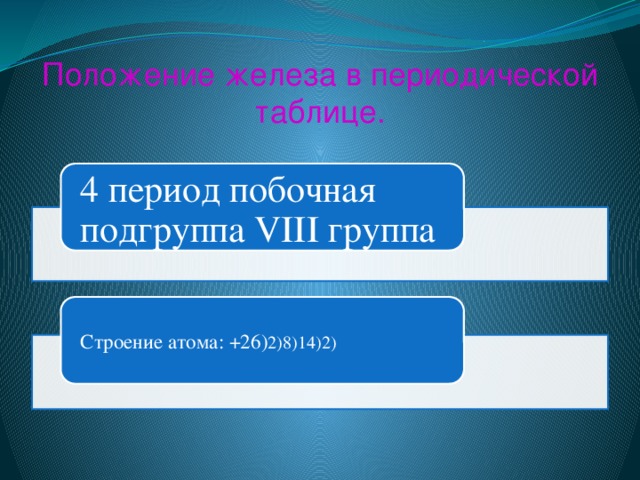 Положение железа в периодической таблице.

4 период побочная подгруппа VIII группа

Строение атома: +26)2)8)14)2)